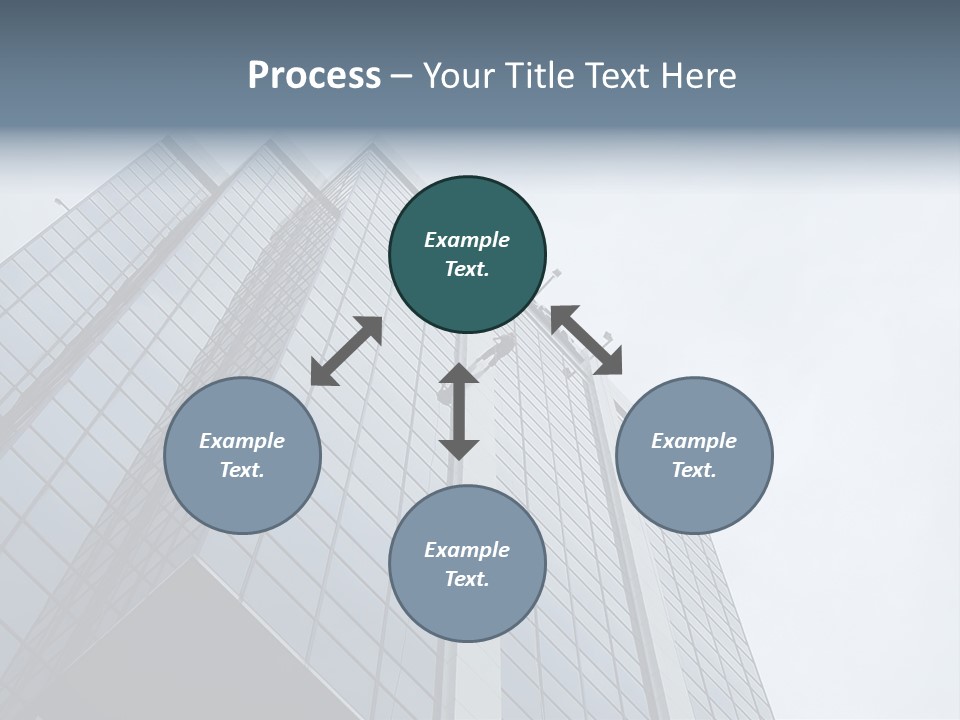 Process – Your Title Text Here

Example Text.

Example Text.

Example Text.

Example Text.